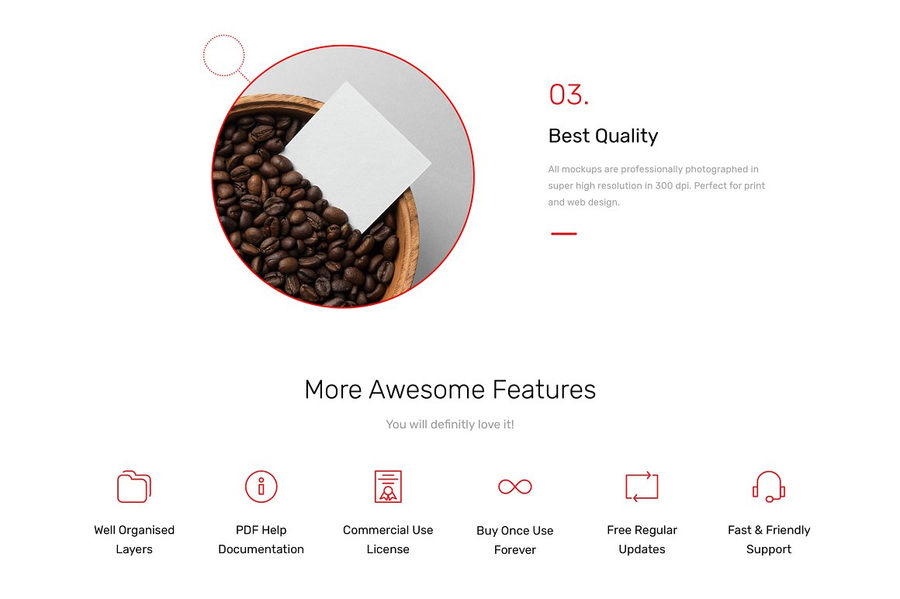 03.

Best Quality

All mockups are professionally photographed in super high resolution in 300 dpi. Perfect for print and web design.

More Awesome Features

You will definitly love it!

Well Organised Layers

PDF Help Documentation

Commercial Use License

Buy Once Use Forever

Free Regular Updates

Fast & Friendly Support